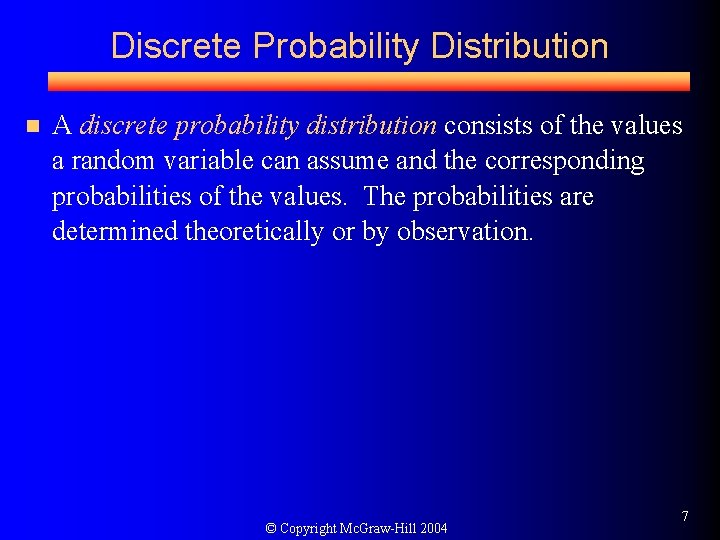 Discrete Probability Distribution

A discrete probability distribution consists of the values a random variable can assume and the corresponding probabilities of the values. The probabilities are determined theoretically or by observation.

© Copyright McGraw-Hill 2004

7